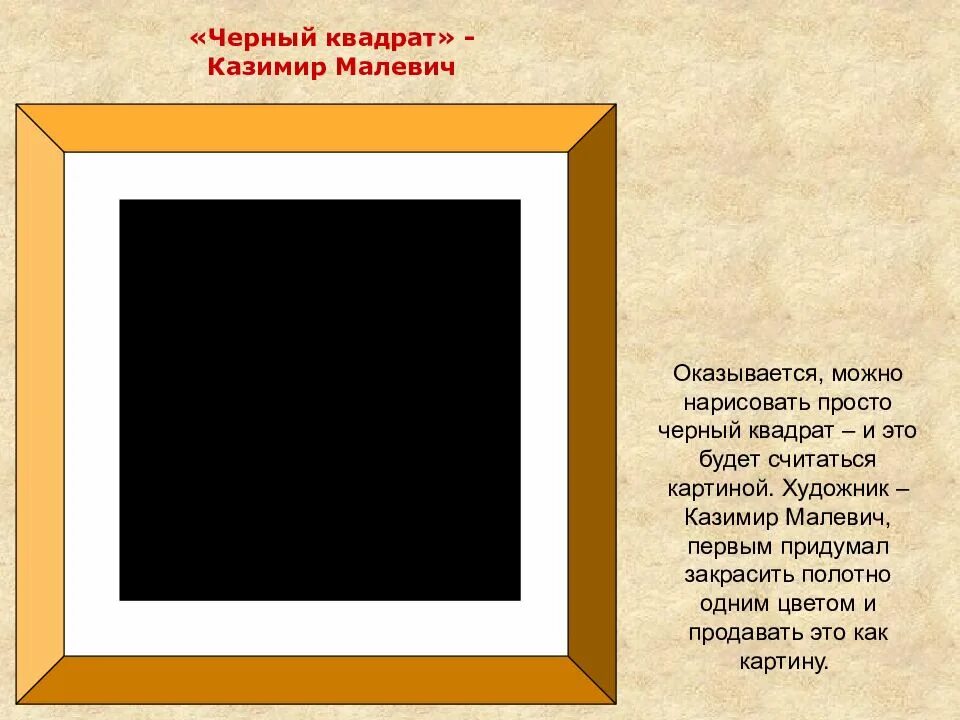 «Черный квадрат» - Казимир Малевич

Оказывается, можно нарисовать просто черный квадрат – и это будет считаться картиной. Художник – Казимир Малевич, первым придумал закрасить полотно одним цветом и продавать это как картину.